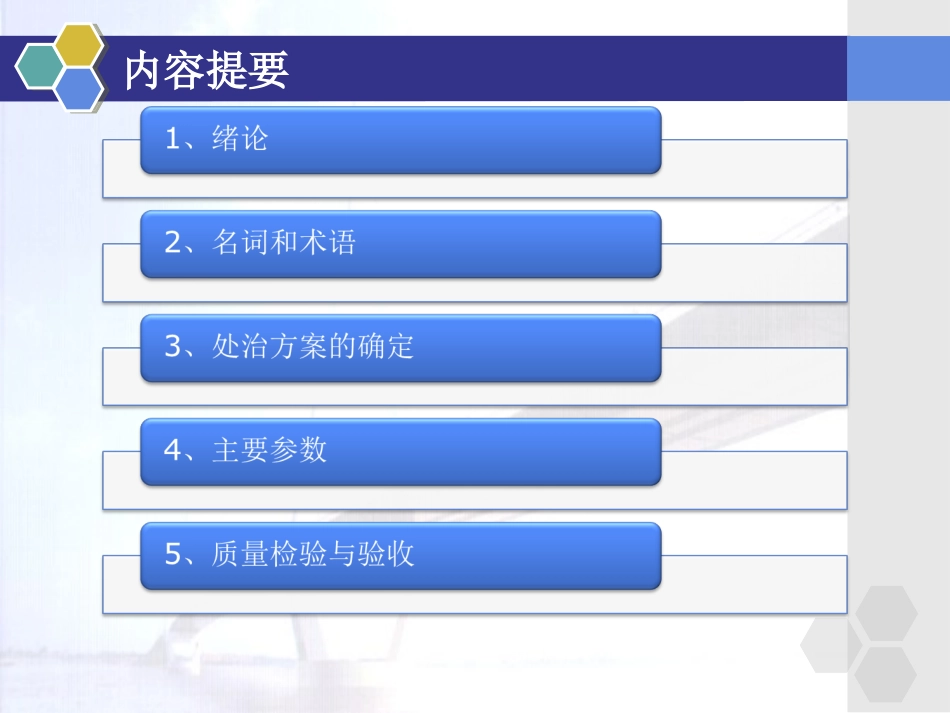 内容提要

1、绪论

2、名词和术语

3、处治方案的确定

4、主要参数

5、质量检验与验收